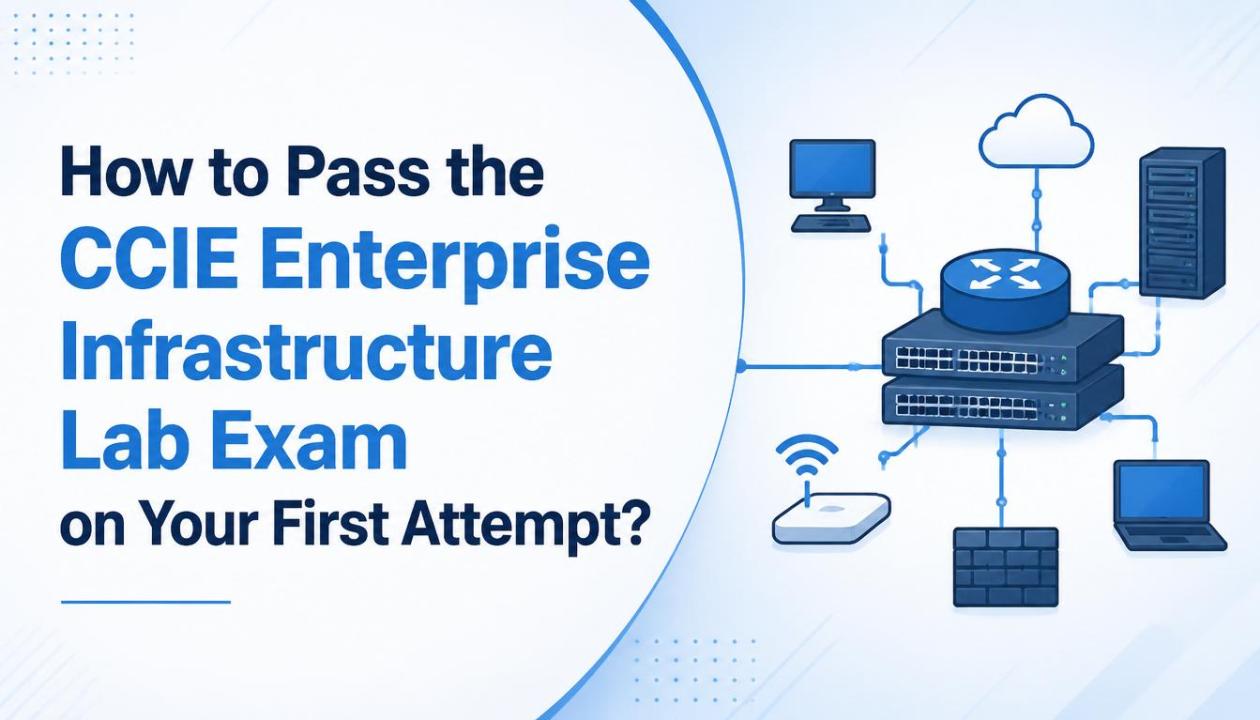 How to Pass the CCIE Enterprise Infrastructure Lab Exam on Your First Attempt?